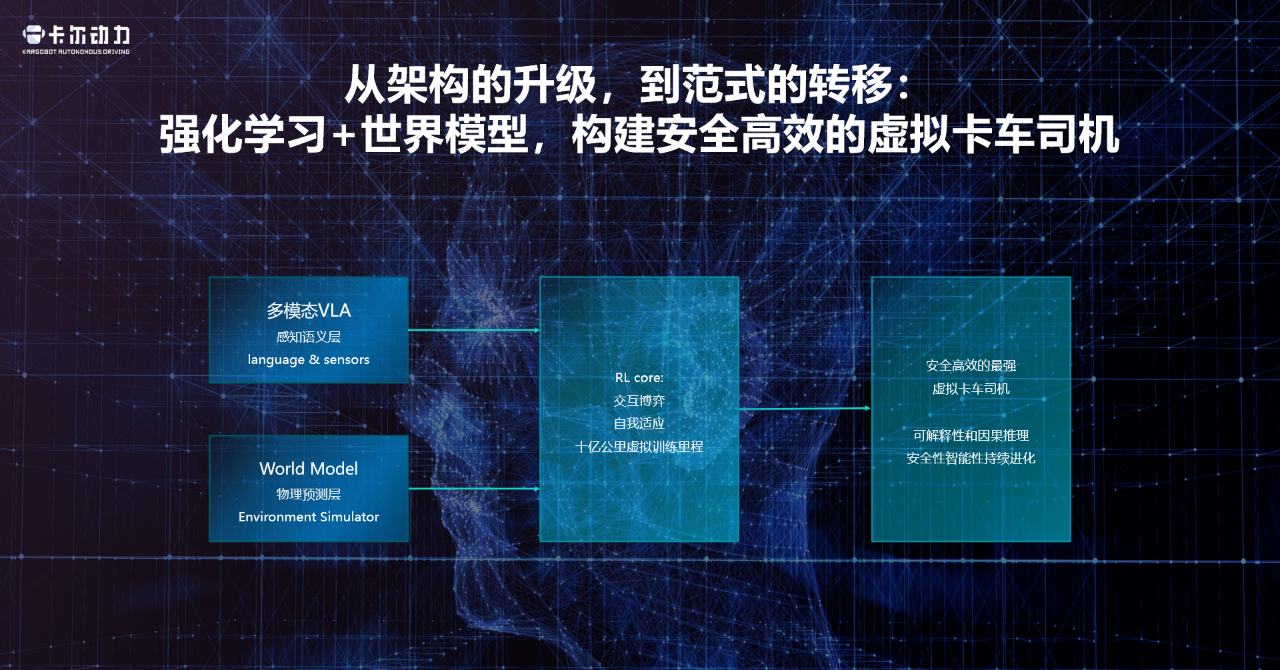 卡尔动力
KARGOBOT AUTONOMOUS DRIVING

从架构的升级，到范式的转移：
强化学习+世界模型，构建安全高效的虚拟卡车司机

多模态VLA
感知语义层
language & sensors

World Model
物理预测层
Environment Simulator

RL core:
交互博弈
自我适应
十亿公里虚拟训练里程

安全高效的最强
虚拟卡车司机

可解释性和因果推理
安全性智能性持续进化